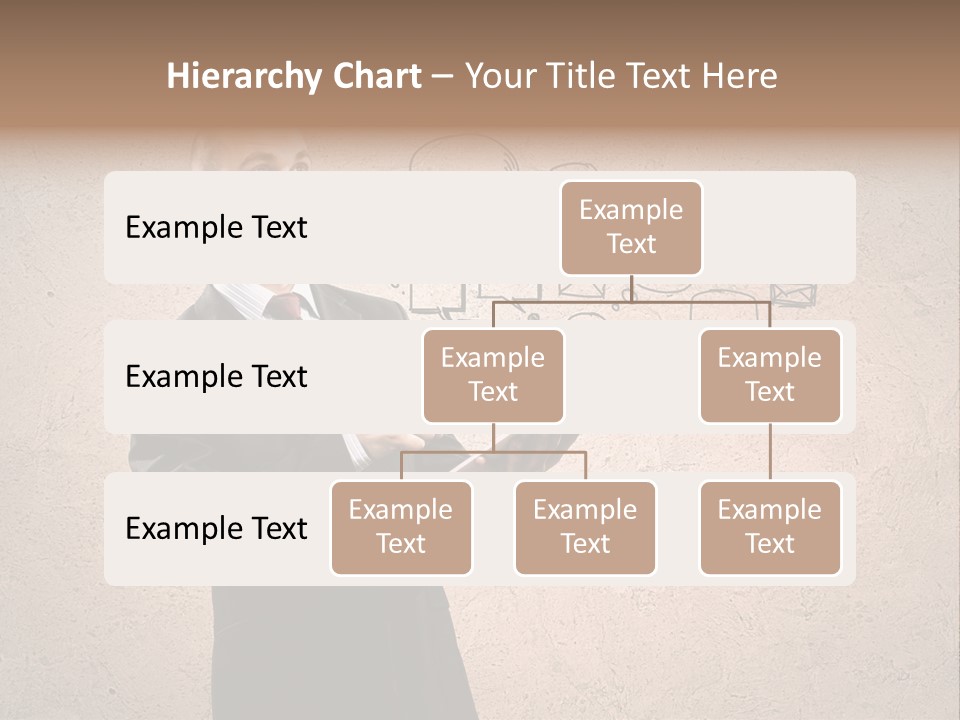 Hierarchy Chart – Your Title Text Here

Example Text

Example Text

Example Text

Example Text

Example Text

Example Text

Example Text

Example Text

Example Text